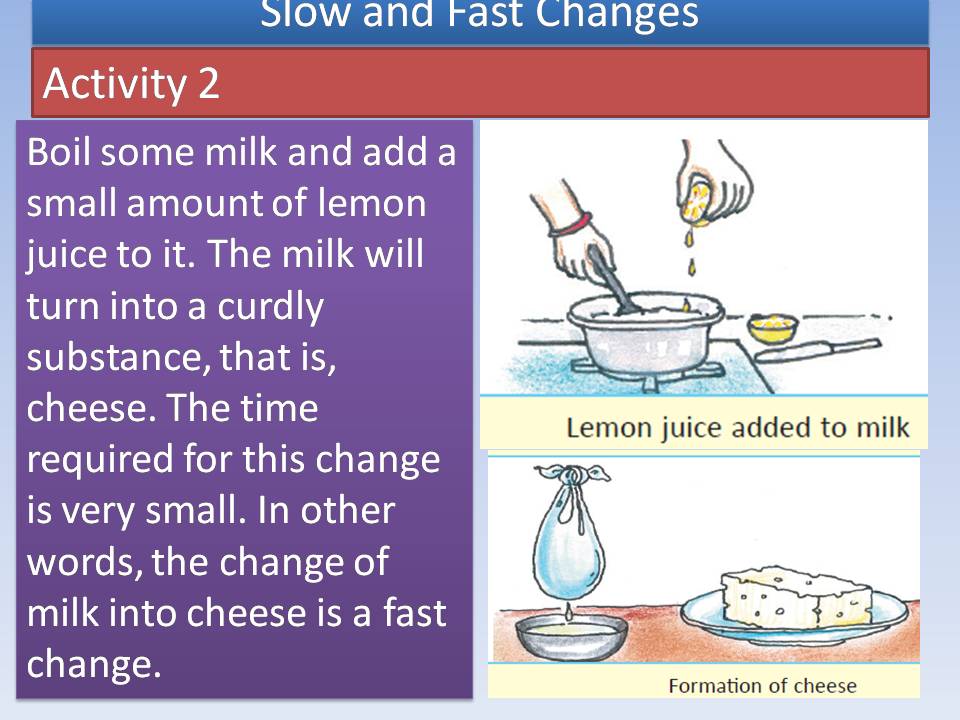 Slow and Fast Changes

Activity 2

Boil some milk and add a small amount of lemon juice to it. The milk will turn into a curdly substance, that is, cheese. The time required for this change is very small. In other words, the change of milk into cheese is a fast change.

Lemon juice added to milk

Formation of cheese